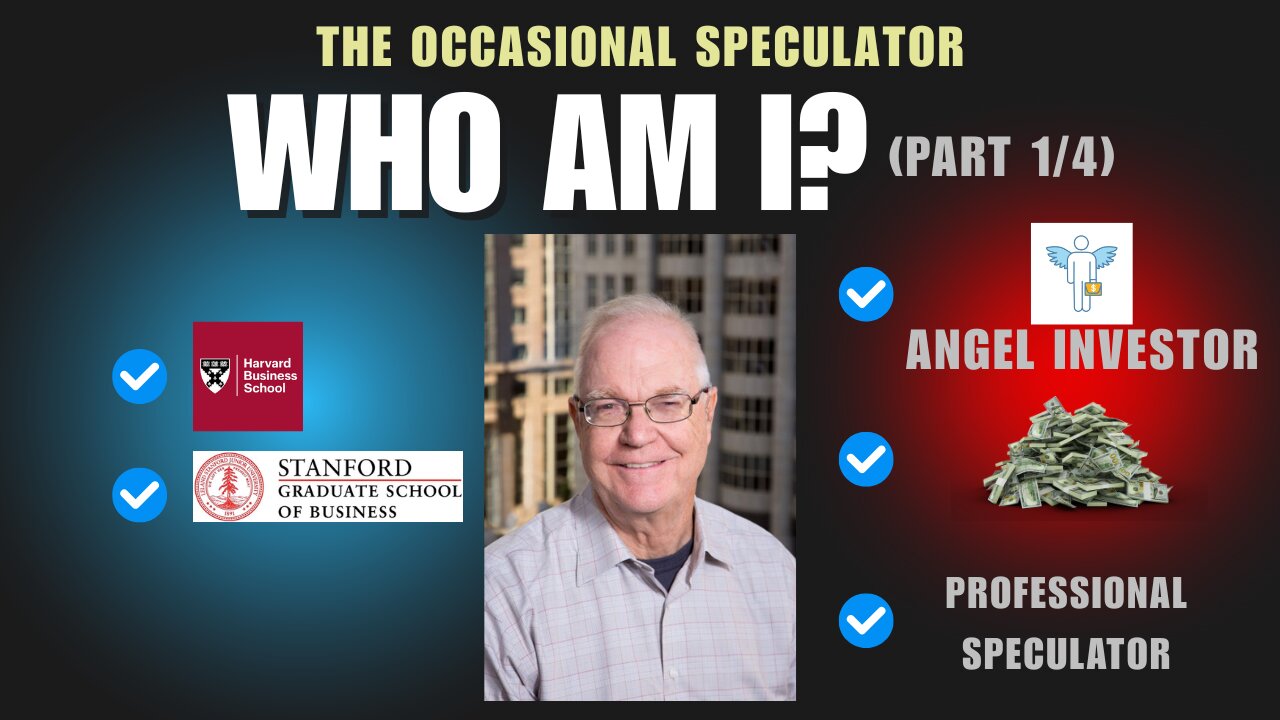 THE OCCASIONAL SPECULATOR

WHO AM I? (PART 1/4)

Harvard Business School

STANFORD GRADUATE SCHOOL OF BUSINESS

ANGEL INVESTOR

PROFESSIONAL SPECULATOR